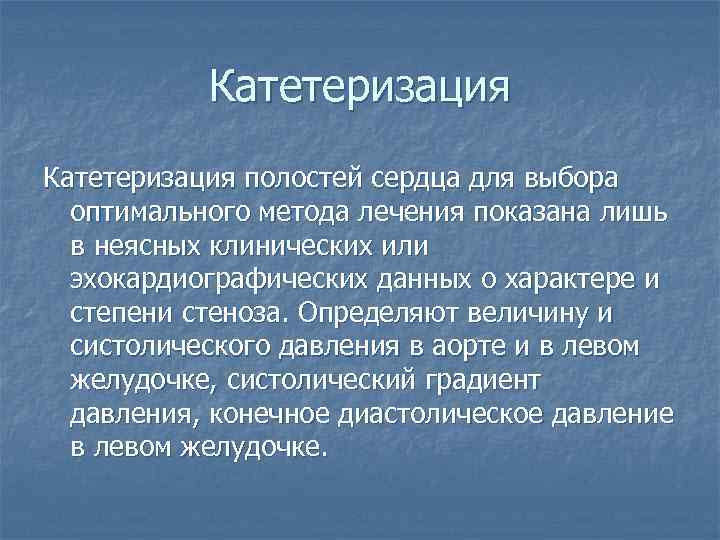 Катетеризация

Катетеризация полостей сердца для выбора оптимального метода лечения показана лишь в неясных клинических или эхокардиографических данных о характере и степени стеноза. Определяют величину и систолического давления в аорте и в левом желудочке, систолический градиент давления, конечное диастолическое давление в левом желудочке.